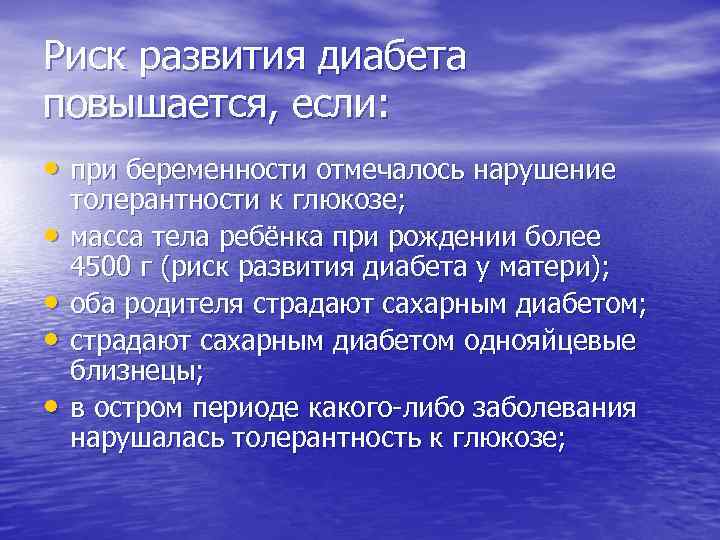 Риск развития диабета повышается, если:

• при беременности отмечалось нарушение толерантности к глюкозе;
• масса тела ребёнка при рождении более 4500 г (риск развития диабета у матери);
• оба родителя страдают сахарным диабетом;
• страдают сахарным диабетом однояйцевые близнецы;
• в остром периоде какого-либо заболевания нарушалась толерантность к глюкозе;